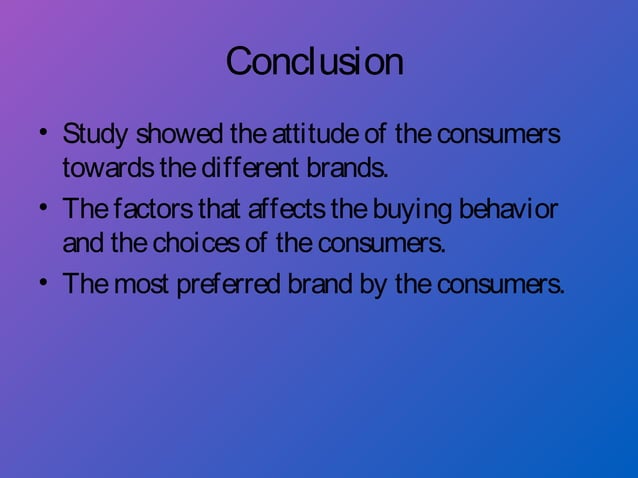 Conclusion

• Study showed the attitude of the consumers towards the different brands.
• The factors that affects the buying behavior and the choices of the consumers.
• The most preferred brand by the consumers.